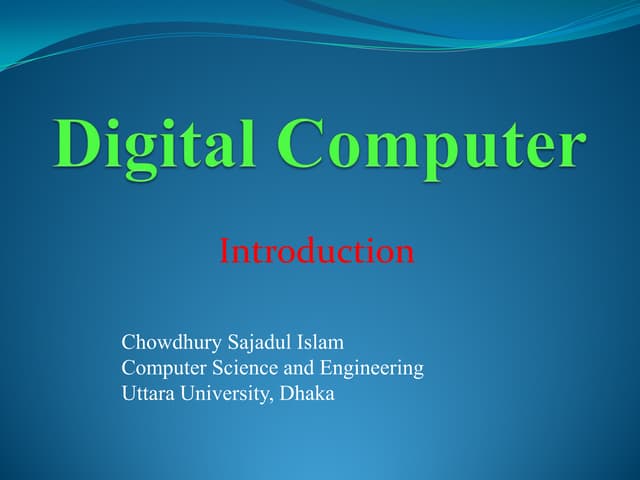 Digital Computer

Introduction

Chowdhury Sajadul Islam
Computer Science and Engineering
Uttara University, Dhaka